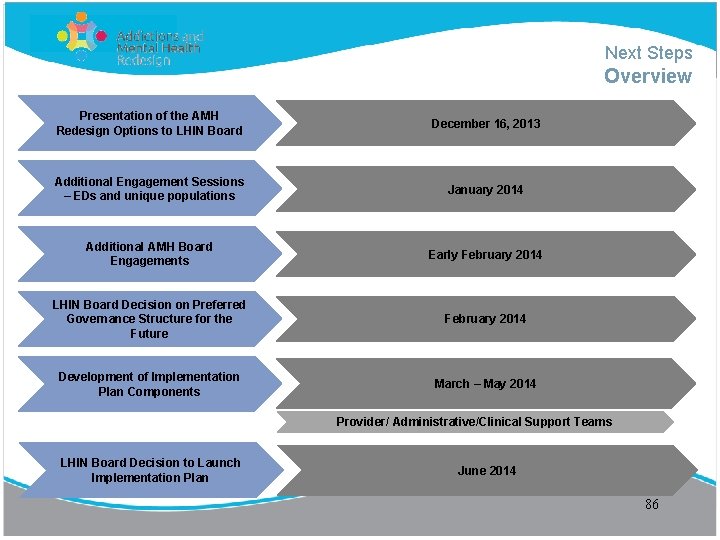 Addictions and Mental Health Redesign

Next Steps
Overview

Presentation of the AMH Redesign Options to LHIN Board

December 16, 2013

Additional Engagement Sessions – EDs and unique populations

January 2014

Additional AMH Board Engagements

Early February 2014

LHIN Board Decision on Preferred Governance Structure for the Future

February 2014

Development of Implementation Plan Components

March – May 2014

Provider/ Administrative/Clinical Support Teams

LHIN Board Decision to Launch Implementation Plan

June 2014

86